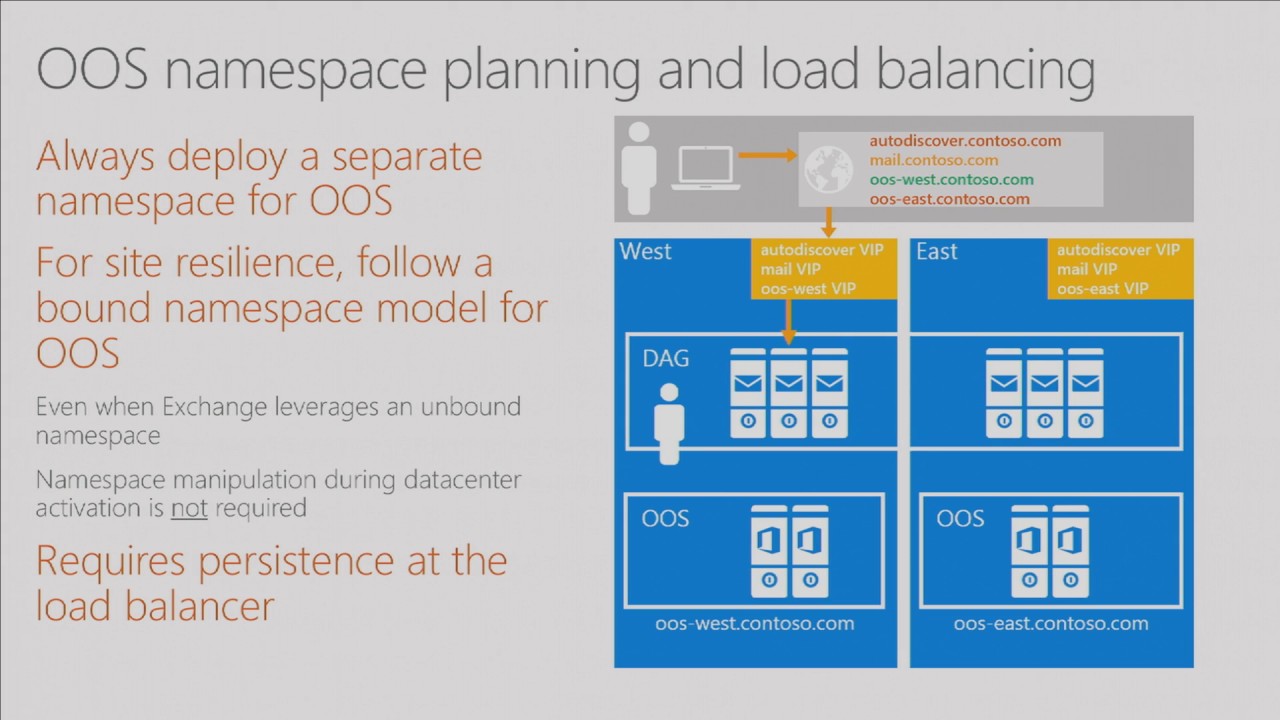 OOS namespace planning and load balancing

Always deploy a separate namespace for OOS

For site resilience, follow a bound namespace model for OOS

Even when Exchange leverages an unbound namespace

Namespace manipulation during datacenter activation is not required

Requires persistence at the load balancer

autodiscover.contoso.com
mail.contoso.com
oos-west.contoso.com
oos-east.contoso.com

West

autodiscover VIP
mail VIP
oos-west VIP

DAG

OOS

oos-west.contoso.com

East

autodiscover VIP
mail VIP
oos-east VIP

OOS

oos-east.contoso.com